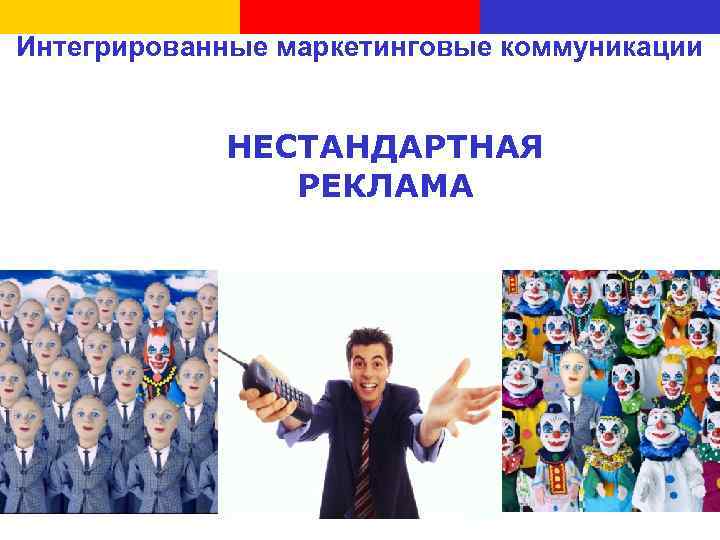 Интегрированные маркетинговые коммуникации

НЕСТАНДАРТНАЯ РЕКЛАМА